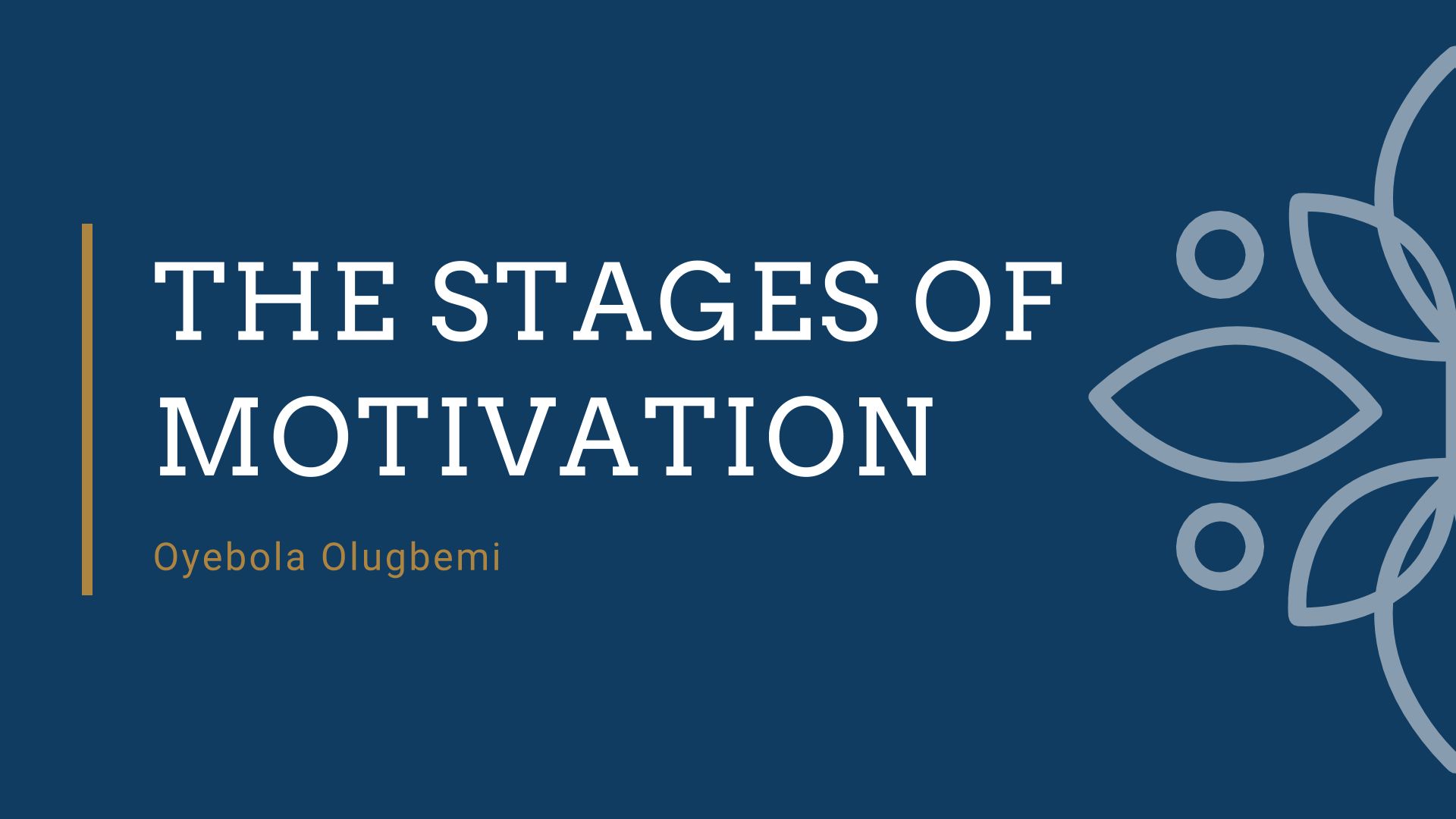 THE STAGES OF MOTIVATION

Oyebola Olugbemi